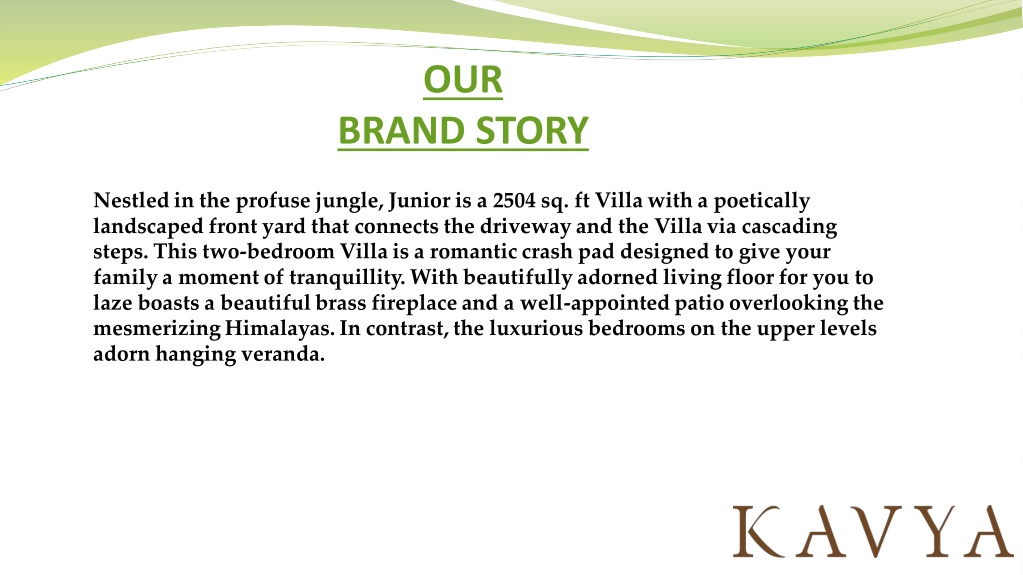 OUR
BRAND STORY

Nestled in the profuse jungle, Junior is a 2504 sq. ft Villa with a poetically landscaped front yard that connects the driveway and the Villa via cascading steps. This two-bedroom Villa is a romantic crash pad designed to give your family a moment of tranquillity. With beautifully adorned living floor for you to laze boasts a beautiful brass fireplace and a well-appointed patio overlooking the mesmerizing Himalayas. In contrast, the luxurious bedrooms on the upper levels adorn hanging veranda.

KAVYA